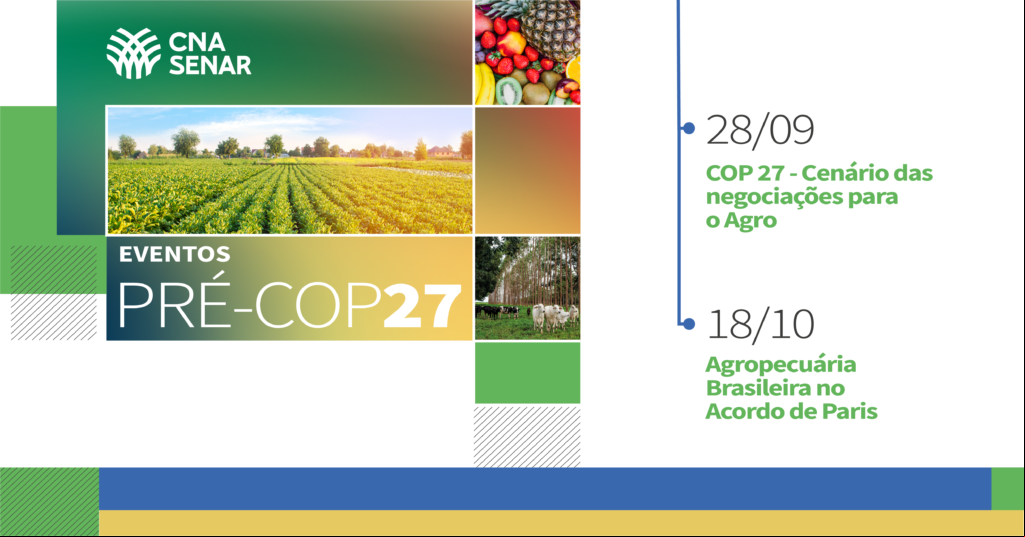 CNA
SENAR

EVENTOS
PRÉ-COP27

28/09
COP 27 - Cenário das negociações para o Agro

18/10
Agropecuária Brasileira no Acordo de Paris